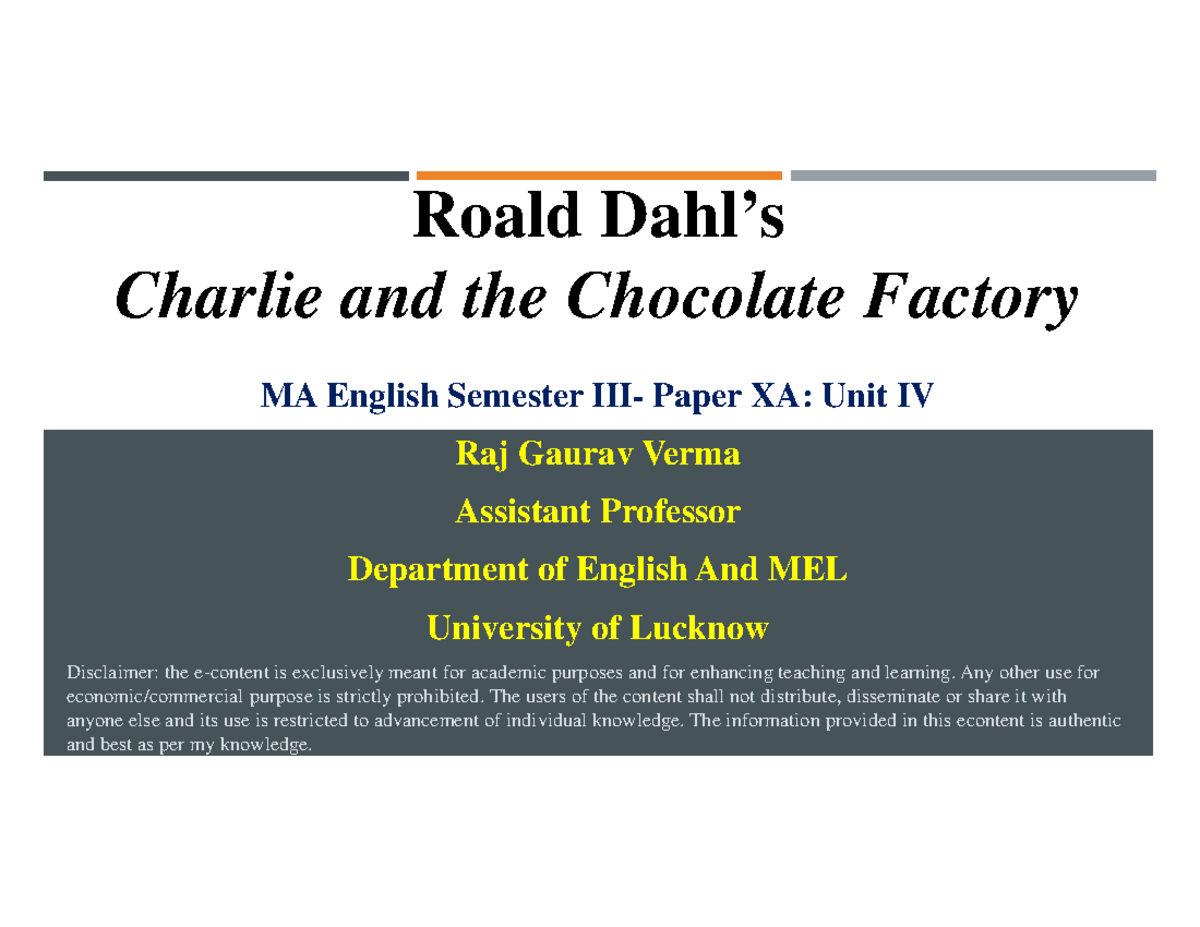 Roald Dahl's

Charlie and the Chocolate Factory

MA English Semester III- Paper XA: Unit IV

Raj Gaurav Verma

Assistant Professor

Department of English And MEL

University of Lucknow

Disclaimer: the e-content is exclusively meant for academic purposes and for enhancing teaching and learning. Any other use for economic/commercial purpose is strictly prohibited. The users of the content shall not distribute, disseminate or share it with anyone else and its use is restricted to advancement of individual knowledge. The information provided in this econtent is authentic and best as per my knowledge.